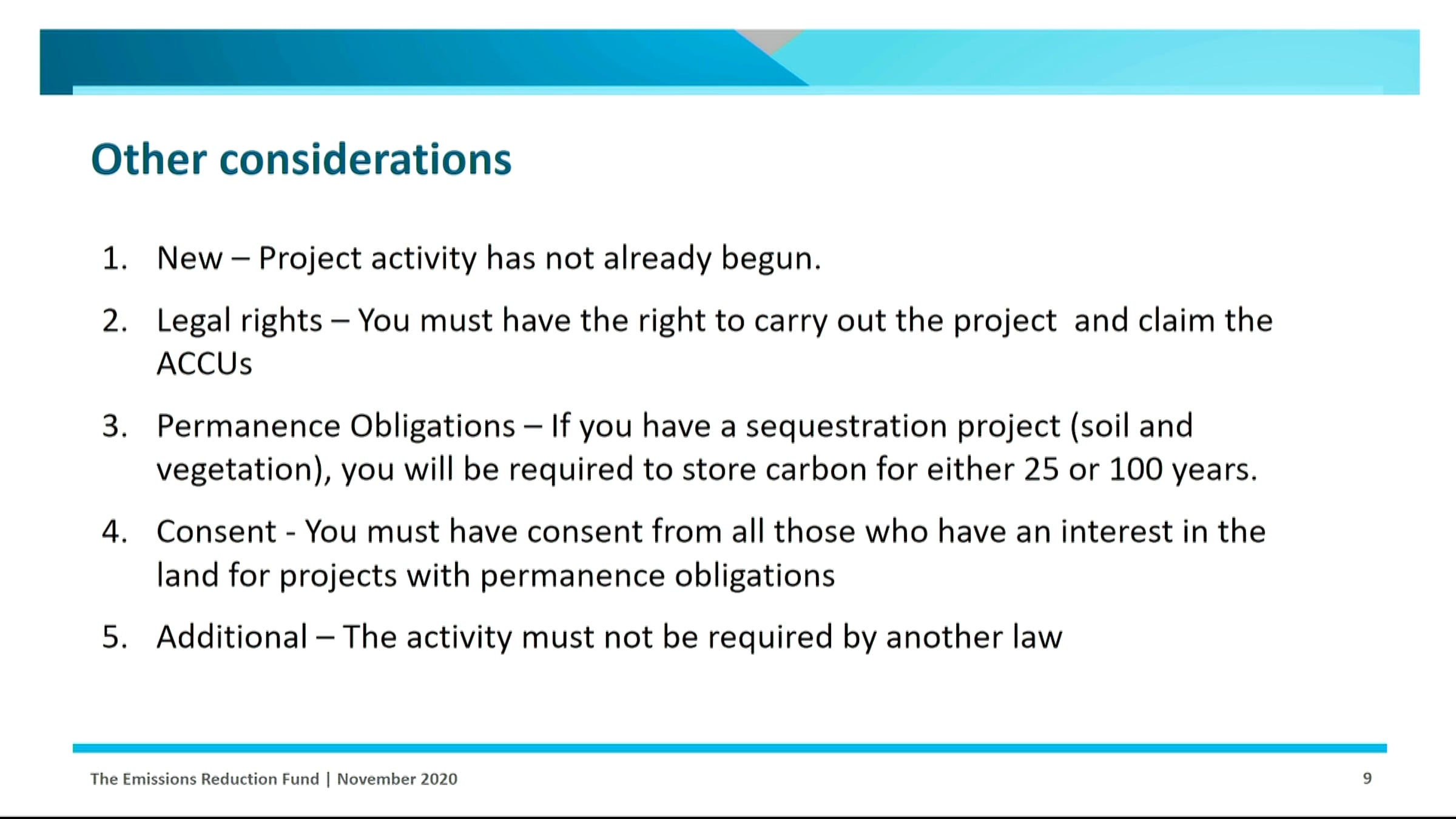 Other considerations

1. New – Project activity has not already begun.

2. Legal rights – You must have the right to carry out the project  and claim the ACCUs

3. Permanence Obligations – If you have a sequestration project (soil and vegetation), you will be required to store carbon for either 25 or 100 years.

4. Consent - You must have consent from all those who have an interest in the land for projects with permanence obligations

5. Additional – The activity must not be required by another law

The Emissions Reduction Fund | November 2020

9